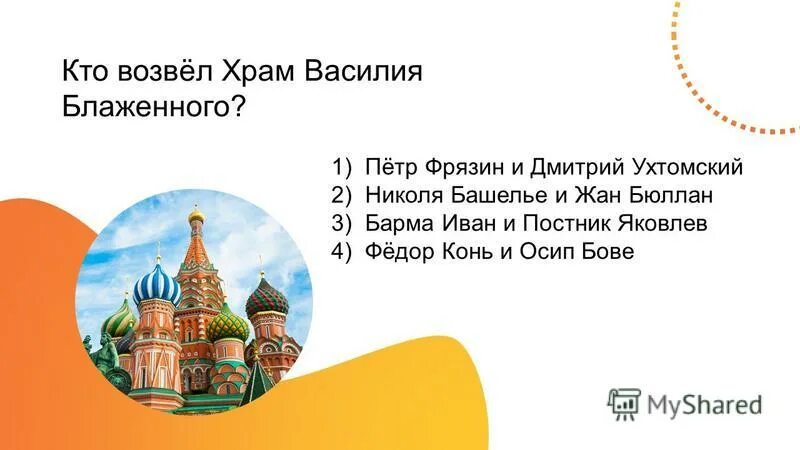 Кто возвёл Храм Василия Блаженного?

1) Пётр Фрязин и Дмитрий Ухтомский
2) Николя Башелье и Жан Бюллан
3) Барма Иван и Постник Яковлев
4) Фёдор Конь и Осип Бове

MyShared